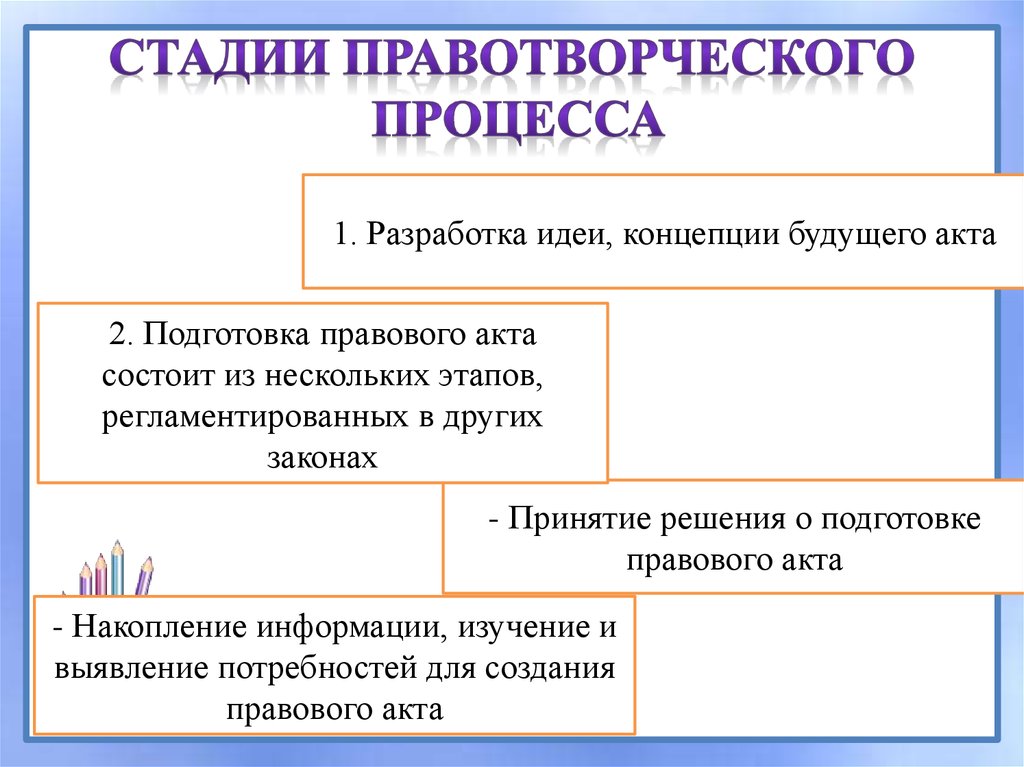 СТАДИИ ПРАВОТВОРЧЕСКОГО ПРОЦЕССА

1. Разработка идеи, концепции будущего акта

2. Подготовка правового акта состоит из нескольких этапов, регламентированных в других законах

- Принятие решения о подготовке правового акта

- Накопление информации, изучение и выявление потребностей для создания правового акта